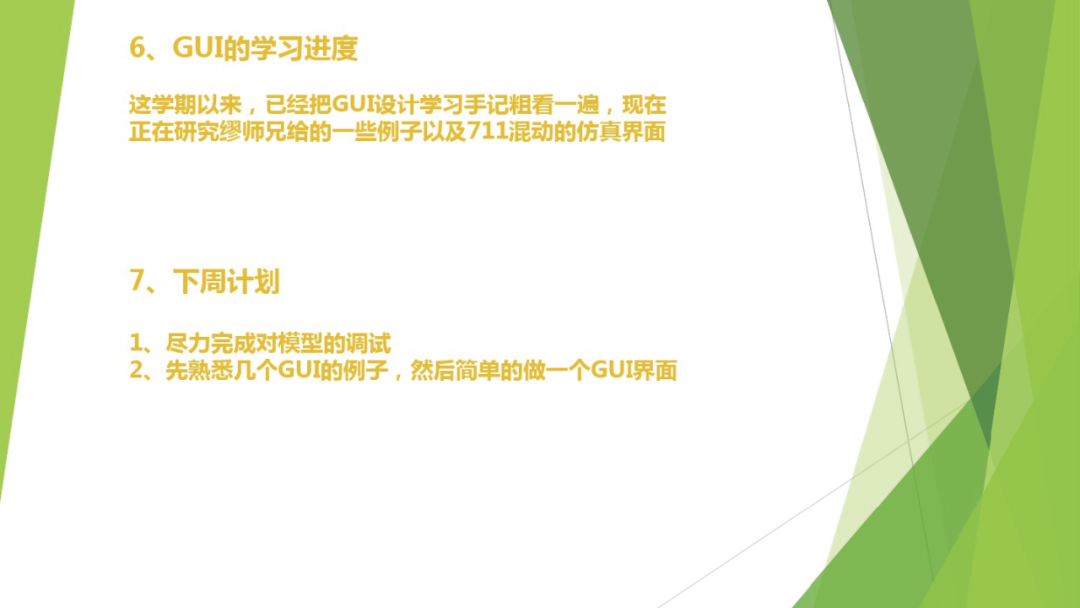 6、GUI的学习进度

这学期以来，已经把GUI设计学习手记粗看一遍，现在正在研究缪师兄给的一些例子以及711混动的仿真界面

7、下周计划

1、尽力完成对模型的调试
2、先熟悉几个GUI的例子，然后简单的做一个GUI界面